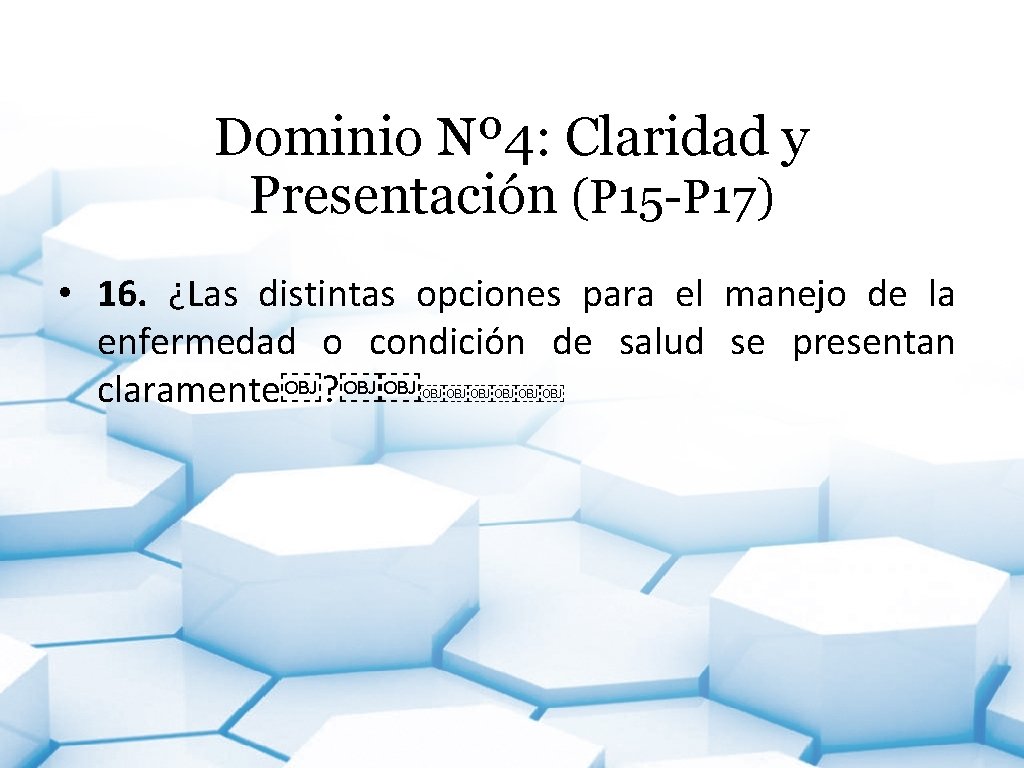 Dominio Nº4: Claridad y Presentación (P15-P17)

• **16.** ¿Las distintas opciones para el manejo de la enfermedad o condición de salud se presentan claramente?